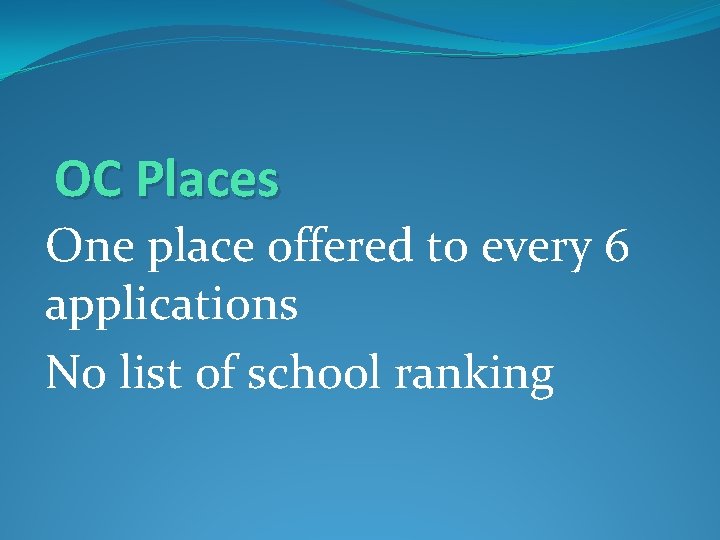 OC Places

One place offered to every 6 applications

No list of school ranking